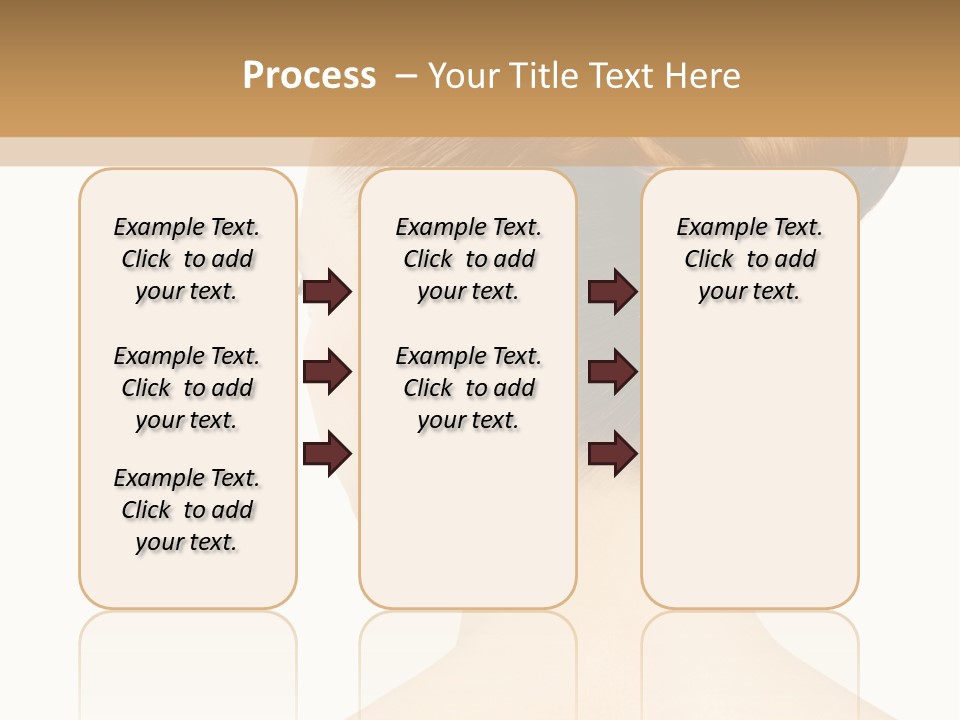 Process – Your Title Text Here

Example Text. Click to add your text.

Example Text. Click to add your text.

Example Text. Click to add your text.

Example Text. Click to add your text.

Example Text. Click to add your text.

Example Text. Click to add your text.